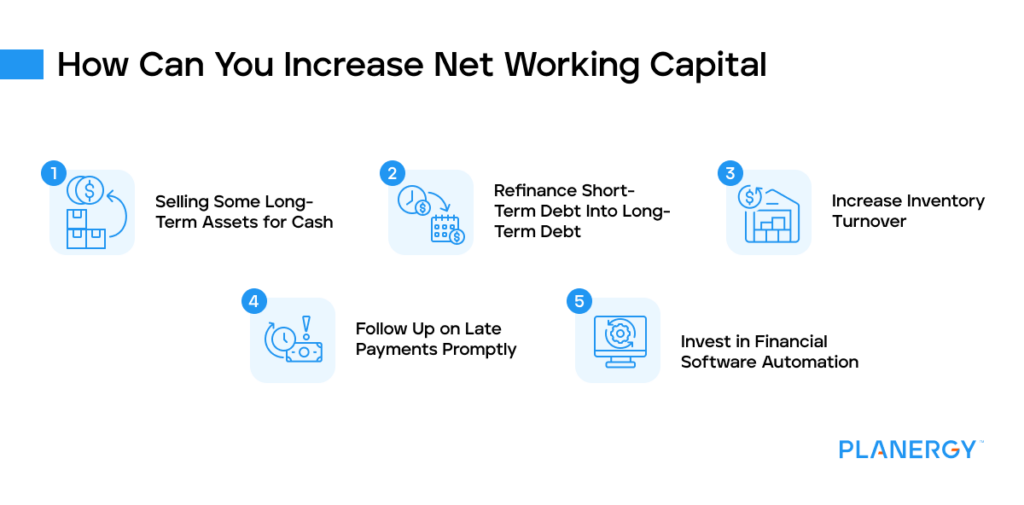 How Can You Increase Net Working Capital

1
Selling Some Long-Term Assets for Cash

2
Refinance Short-Term Debt Into Long-Term Debt

3
Increase Inventory Turnover

4
Follow Up on Late Payments Promptly

5
Invest in Financial Software Automation

PLANERGY™